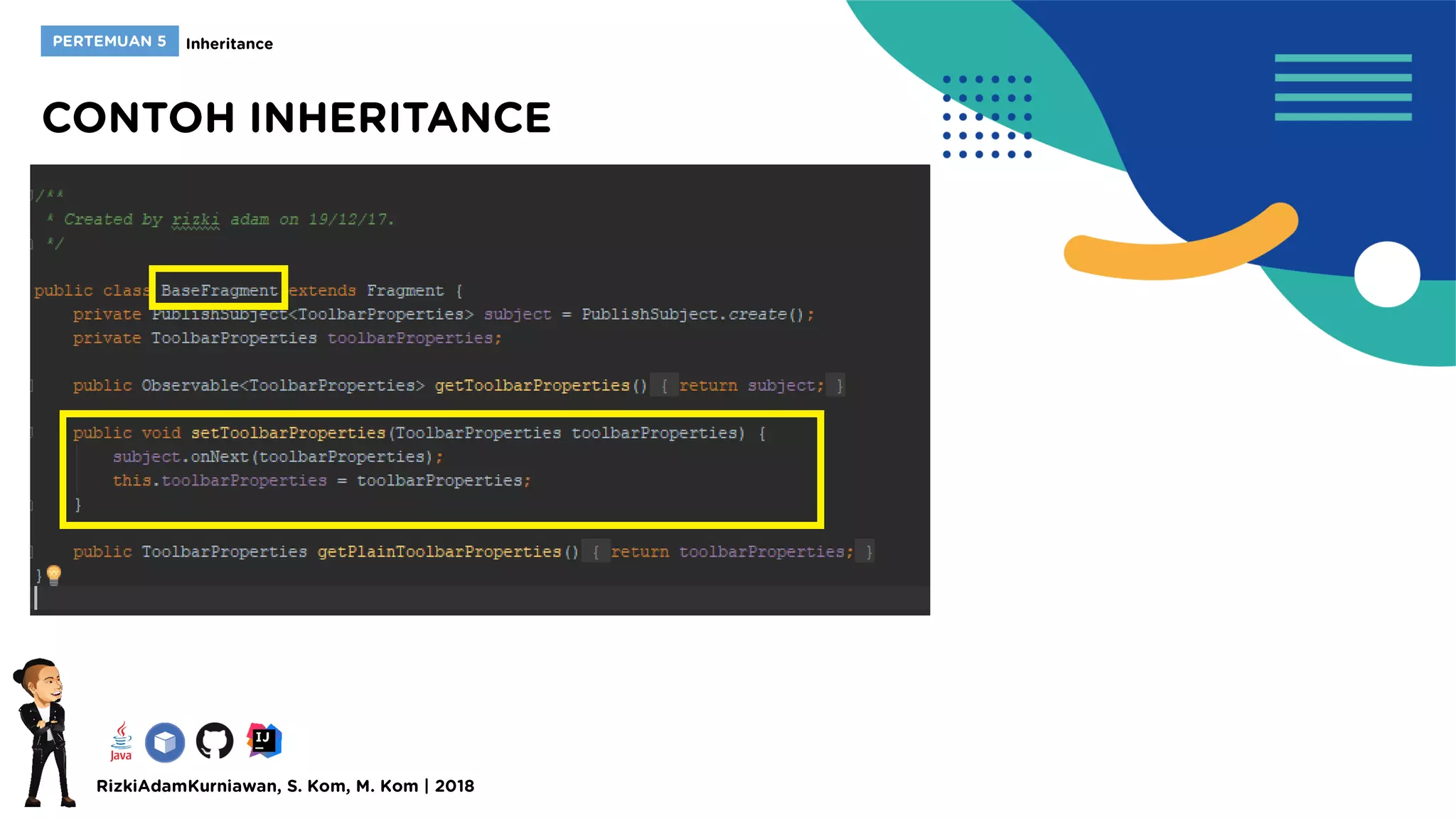 PERTEMUAN 5 Inheritance

CONTOH INHERITANCE

/**
 * Created by rizki adam on 19/12/17.
 */

public class BaseFragment extends Fragment {
    private PublishSubject<ToolbarProperties> subject = PublishSubject.create();
    private ToolbarProperties toolbarProperties;

    public Observable<ToolbarProperties> getToolbarProperties() { return subject; }

    public void setToolbarProperties(ToolbarProperties toolbarProperties) {
        subject.onNext(toolbarProperties);
        this.toolbarProperties = toolbarProperties;
    }

    public ToolbarProperties getPlainToolbarProperties() { return toolbarProperties; }
}

Java

IJ

RizkiAdamKurniawan, S. Kom, M. Kom | 2018